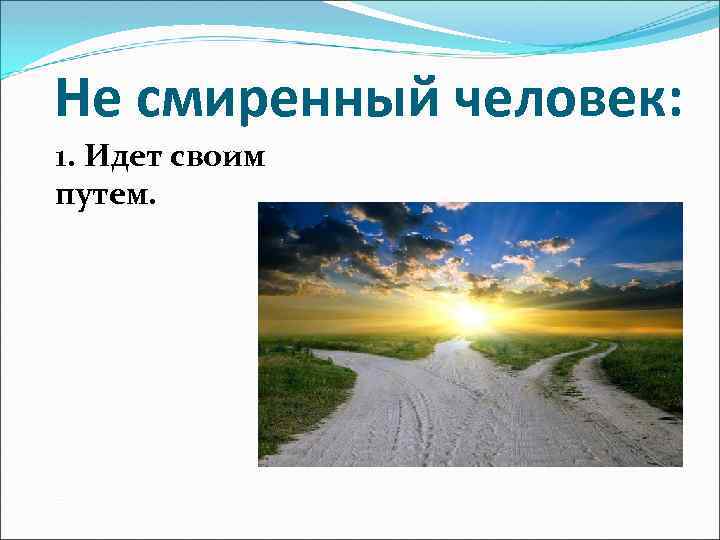 Не смиренный человек:

1. Идет своим путем.